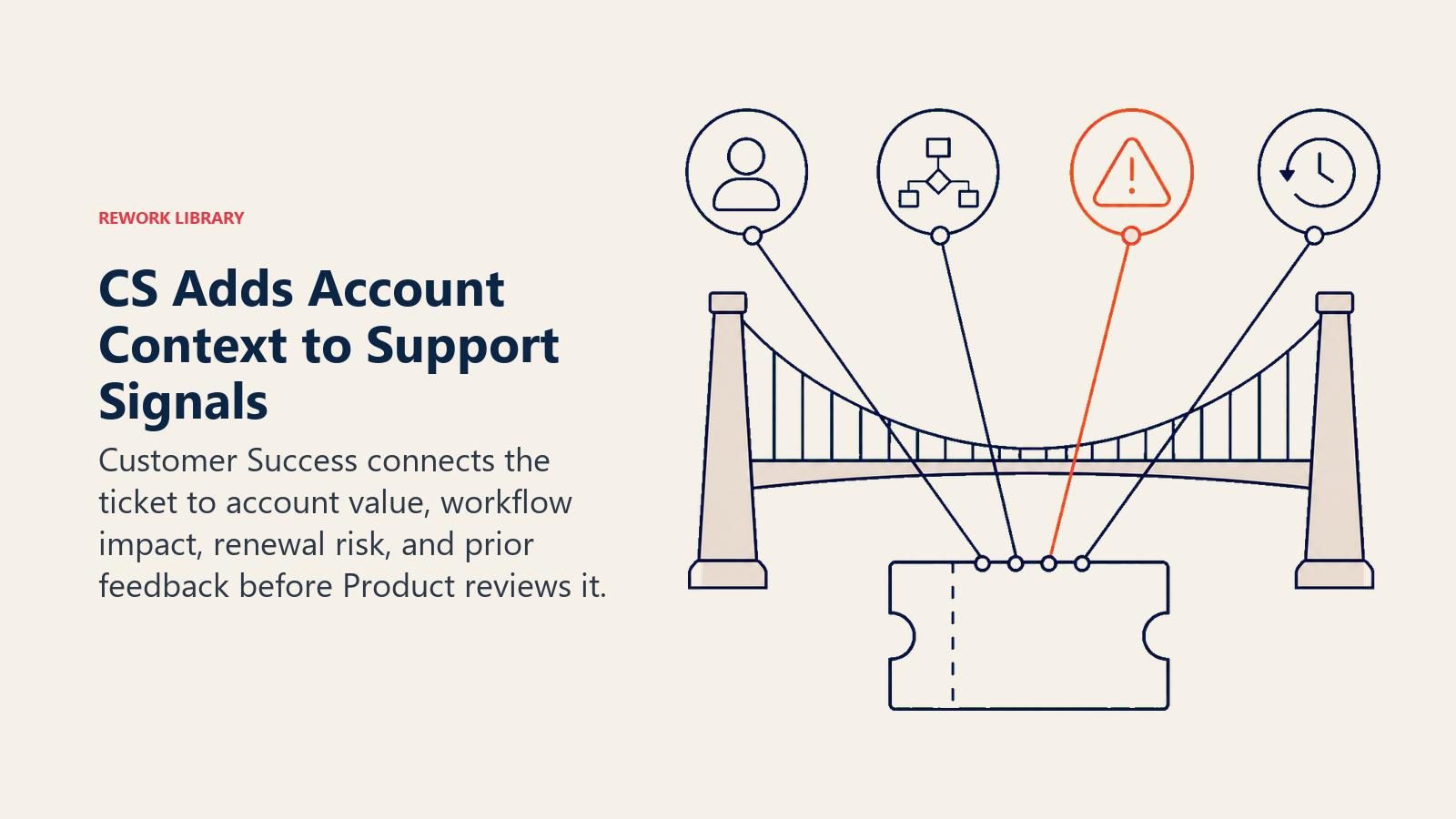 REWORK LIBRARY

CS Adds Account Context to Support Signals

Customer Success connects the ticket to account value, workflow impact, renewal risk, and prior feedback before Product reviews it.